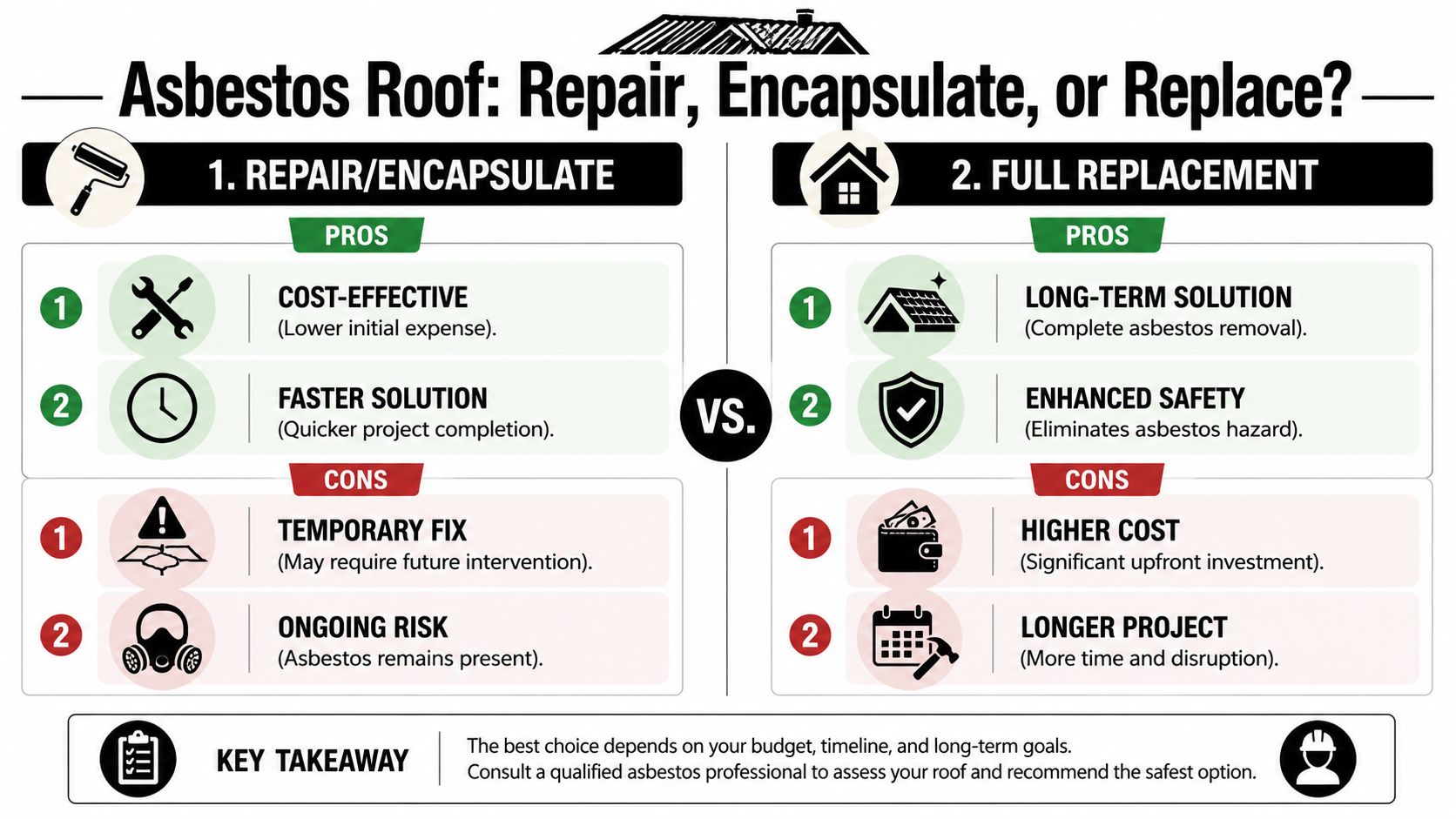 Asbestos Roof: Repair, Encapsulate, or Replace?

1. REPAIR/ENCAPSULATE

PROS

1 COST-EFFECTIVE
(Lower initial expense).

2 FASTER SOLUTION
(Quicker project completion).

CONS

1 TEMPORARY FIX
(May require future intervention).

2 ONGOING RISK
(Asbestos remains present).

VS.

2. FULL REPLACEMENT

PROS

1 LONG-TERM SOLUTION
(Complete asbestos removal).

2 ENHANCED SAFETY
(Eliminates asbestos hazard).

CONS

1 HIGHER COST
(Significant upfront investment).

2 LONGER PROJECT
(More time and disruption).

KEY TAKEAWAY

The best choice depends on your budget, timeline, and long-term goals.
Consult a qualified asbestos professional to assess your roof and recommend the safest option.